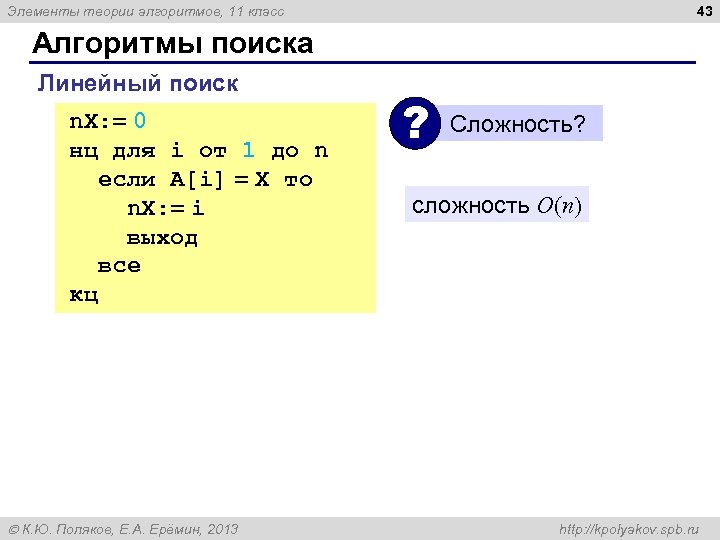 Элементы теории алгоритмов, 11 класс

43

Алгоритмы поиска

Линейный поиск

nX:= 0
нц для i от 1 до n
  если A[i] = X то
    nX:= i
    выход
  все
кц

?

Сложность?

сложность $O(n)$

© К.Ю. Поляков, Е.А. Ерёмин, 2013

http://kpolyakov.spb.ru